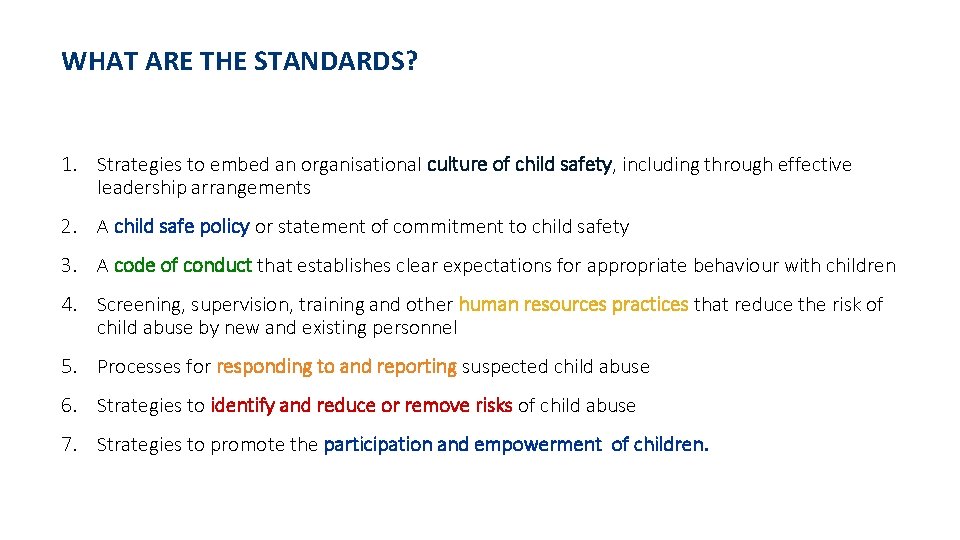 WHAT ARE THE STANDARDS?

1. Strategies to embed an organisational culture of child safety, including through effective leadership arrangements

2. A child safe policy or statement of commitment to child safety

3. A code of conduct that establishes clear expectations for appropriate behaviour with children

4. Screening, supervision, training and other human resources practices that reduce the risk of child abuse by new and existing personnel

5. Processes for responding to and reporting suspected child abuse

6. Strategies to identify and reduce or remove risks of child abuse

7. Strategies to promote the participation and empowerment of children.